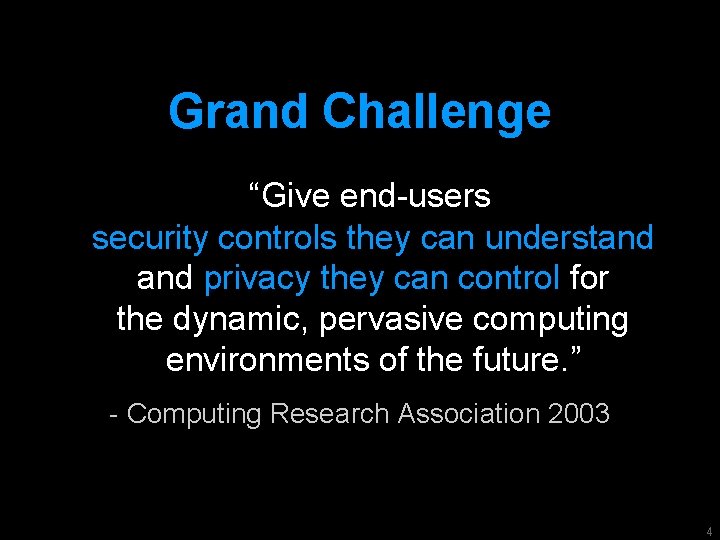 Grand Challenge

“Give end-users security controls they can understand and privacy they can control for the dynamic, pervasive computing environments of the future.”

- Computing Research Association 2003

4